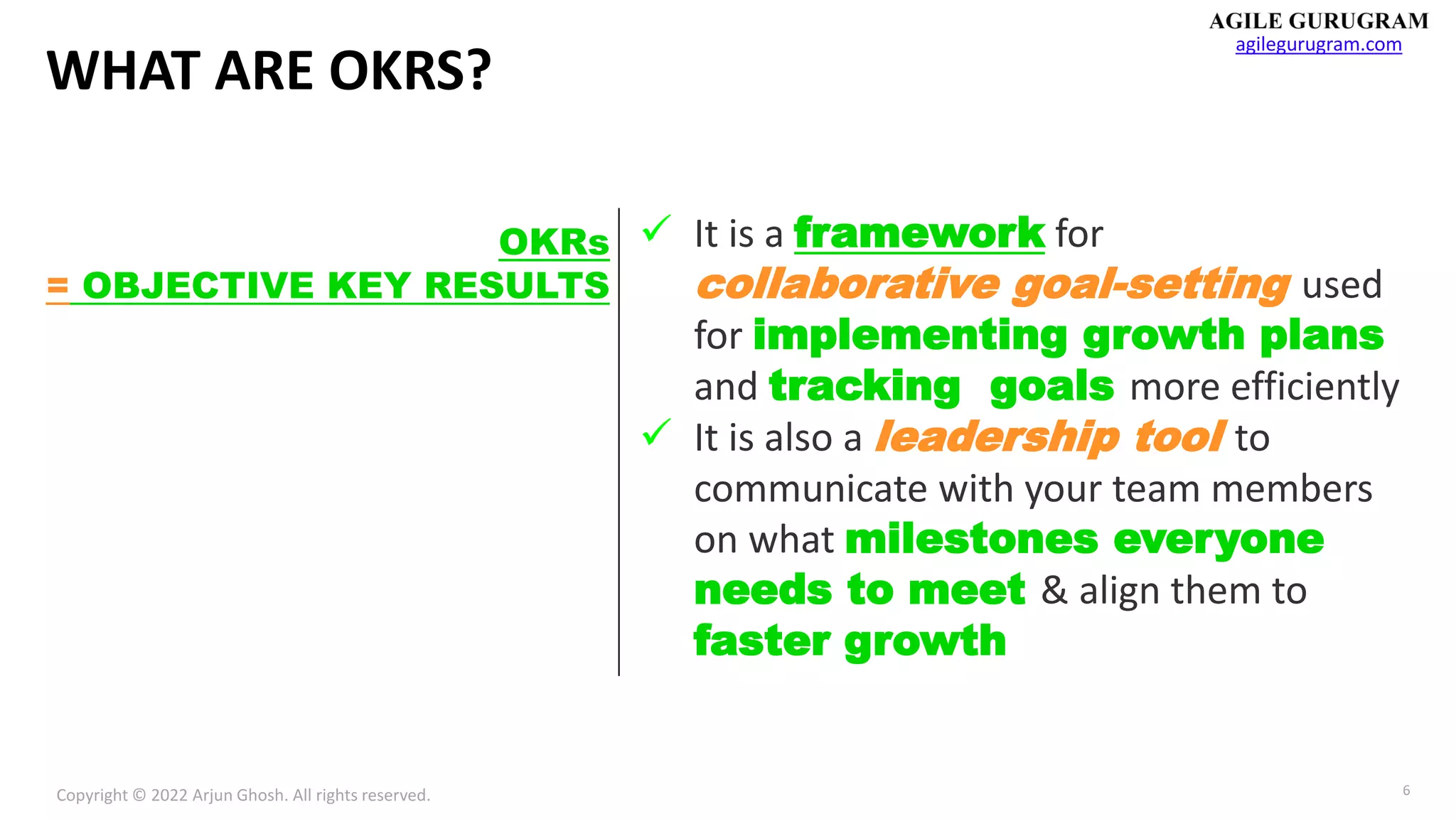 AGILE GURUGRAM
agilegurugram.com

WHAT ARE OKRS?

OKRs
= OBJECTIVE KEY RESULTS

✓ It is a framework for collaborative goal-setting used for implementing growth plans and tracking goals more efficiently
✓ It is also a leadership tool to communicate with your team members on what milestones everyone needs to meet & align them to faster growth

Copyright © 2022 Arjun Ghosh. All rights reserved.

6